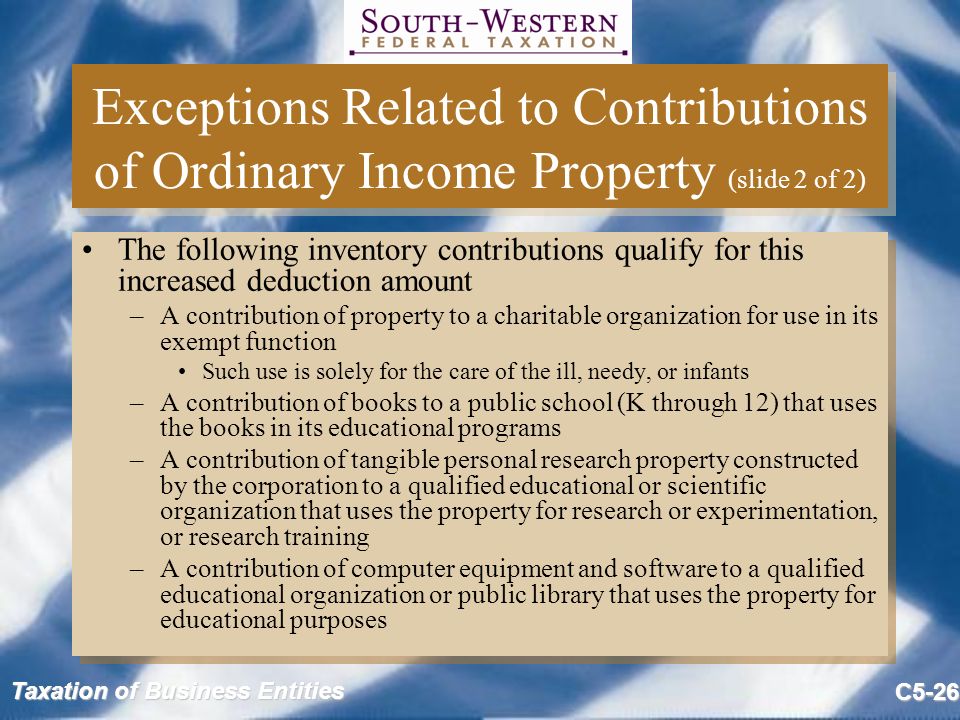 SOUTH-WESTERN
FEDERAL TAXATION

Exceptions Related to Contributions of Ordinary Income Property (slide 2 of 2)

• The following inventory contributions qualify for this increased deduction amount
– A contribution of property to a charitable organization for use in its exempt function
• Such use is solely for the care of the ill, needy, or infants
– A contribution of books to a public school (K through 12) that uses the books in its educational programs
– A contribution of tangible personal research property constructed by the corporation to a qualified educational or scientific organization that uses the property for research or experimentation, or research training
– A contribution of computer equipment and software to a qualified educational organization or public library that uses the property for educational purposes

Taxation of Business Entities

C5-26